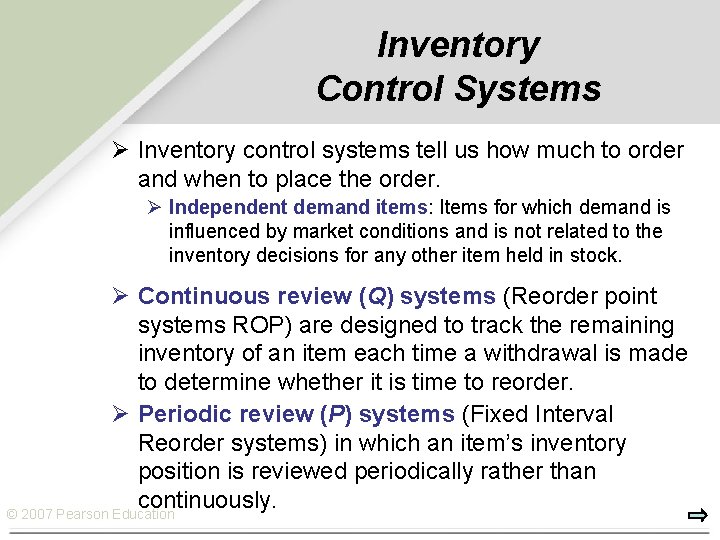 Inventory Control Systems

➢ Inventory control systems tell us how much to order and when to place the order.

➢ Independent demand items: Items for which demand is influenced by market conditions and is not related to the inventory decisions for any other item held in stock.

➢ Continuous review (Q) systems (Reorder point systems ROP) are designed to track the remaining inventory of an item each time a withdrawal is made to determine whether it is time to reorder.

➢ Periodic review (P) systems (Fixed Interval Reorder systems) in which an item's inventory position is reviewed periodically rather than continuously.

© 2007 Pearson Education

⇨